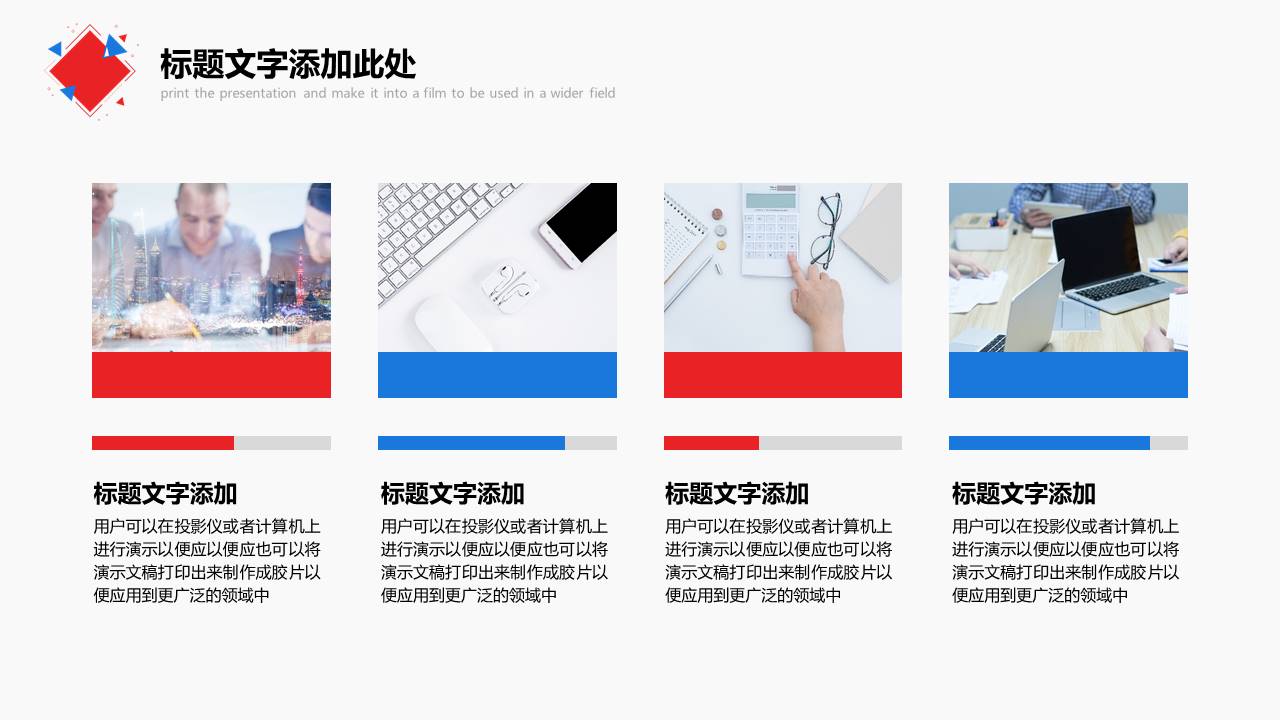 标题文字添加此处
print the presentation and make it into a film to be used in a wider field

标题文字添加
用户可以在投影仪或者计算机上进行演示以便应以便应也可以将演示文稿打印出来制作成胶片以便应用到更广泛的领域中

标题文字添加
用户可以在投影仪或者计算机上进行演示以便应以便应也可以将演示文稿打印出来制作成胶片以便应用到更广泛的领域中

标题文字添加
用户可以在投影仪或者计算机上进行演示以便应以便应也可以将演示文稿打印出来制作成胶片以便应用到更广泛的领域中

标题文字添加
用户可以在投影仪或者计算机上进行演示以便应以便应也可以将演示文稿打印出来制作成胶片以便应用到更广泛的领域中